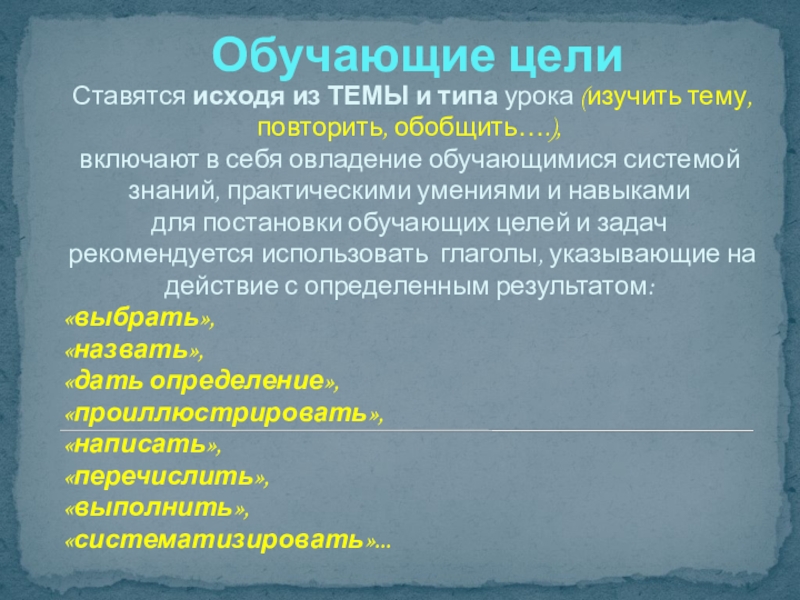 Обучающие цели

Ставятся исходя из ТЕМЫ и типа урока (изучить тему, повторить, обобщить….),

включают в себя овладение обучающимися системой знаний, практическими умениями и навыками

для постановки обучающих целей и задач рекомендуется использовать глаголы, указывающие на действие с определенным результатом:

«выбрать»,
«назвать»,
«дать определение»,
«проиллюстрировать»,
«написать»,
«перечислить»,
«выполнить»,
«систематизировать»...